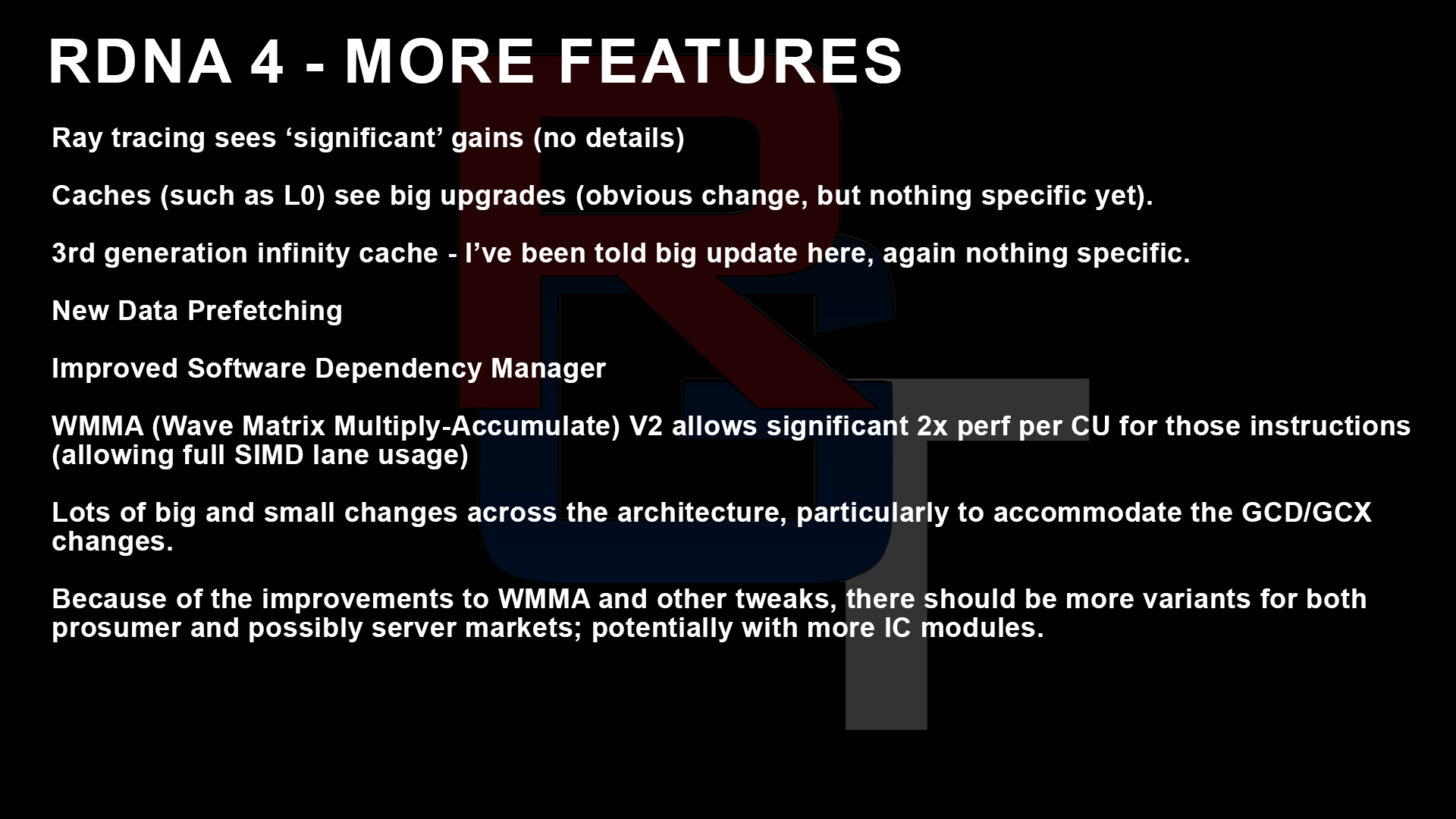 RDNA 4 - MORE FEATURES

Ray tracing sees ‘significant’ gains (no details)

Caches (such as L0) see big upgrades (obvious change, but nothing specific yet).

3rd generation infinity cache - I’ve been told big update here, again nothing specific.

New Data Prefetching

Improved Software Dependency Manager

WMMA (Wave Matrix Multiply-Accumulate) V2 allows significant 2x perf per CU for those instructions (allowing full SIMD lane usage)

Lots of big and small changes across the architecture, particularly to accommodate the GCD/GCX changes.

Because of the improvements to WMMA and other tweaks, there should be more variants for both prosumer and possibly server markets; potentially with more IC modules.